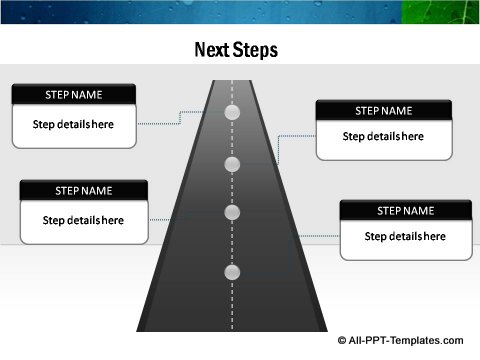 Next Steps

STEP NAME
Step details here

STEP NAME
Step details here

STEP NAME
Step details here

STEP NAME
Step details here

© All-PPT-Templates.com